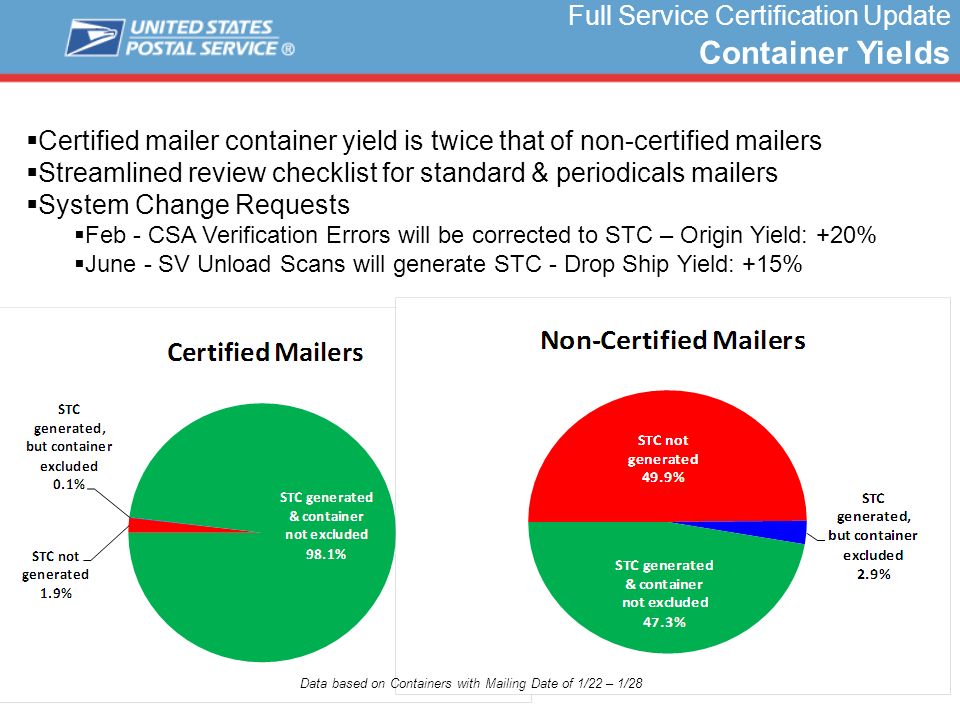 UNITED STATES POSTAL SERVICE ®

Full Service Certification Update
Container Yields

▪Certified mailer container yield is twice that of non-certified mailers
▪Streamlined review checklist for standard & periodicals mailers
▪System Change Requests
▪Feb - CSA Verification Errors will be corrected to STC – Origin Yield: +20%
▪June - SV Unload Scans will generate STC - Drop Ship Yield: +15%

Certified Mailers

STC generated, but container excluded 0.1%

STC not generated 1.9%

STC generated & container not excluded 98.1%

Non-Certified Mailers

STC not generated 49.9%

STC generated, but container excluded 2.9%

STC generated & container not excluded 47.3%

Data based on Containers with Mailing Date of 1/22 – 1/28